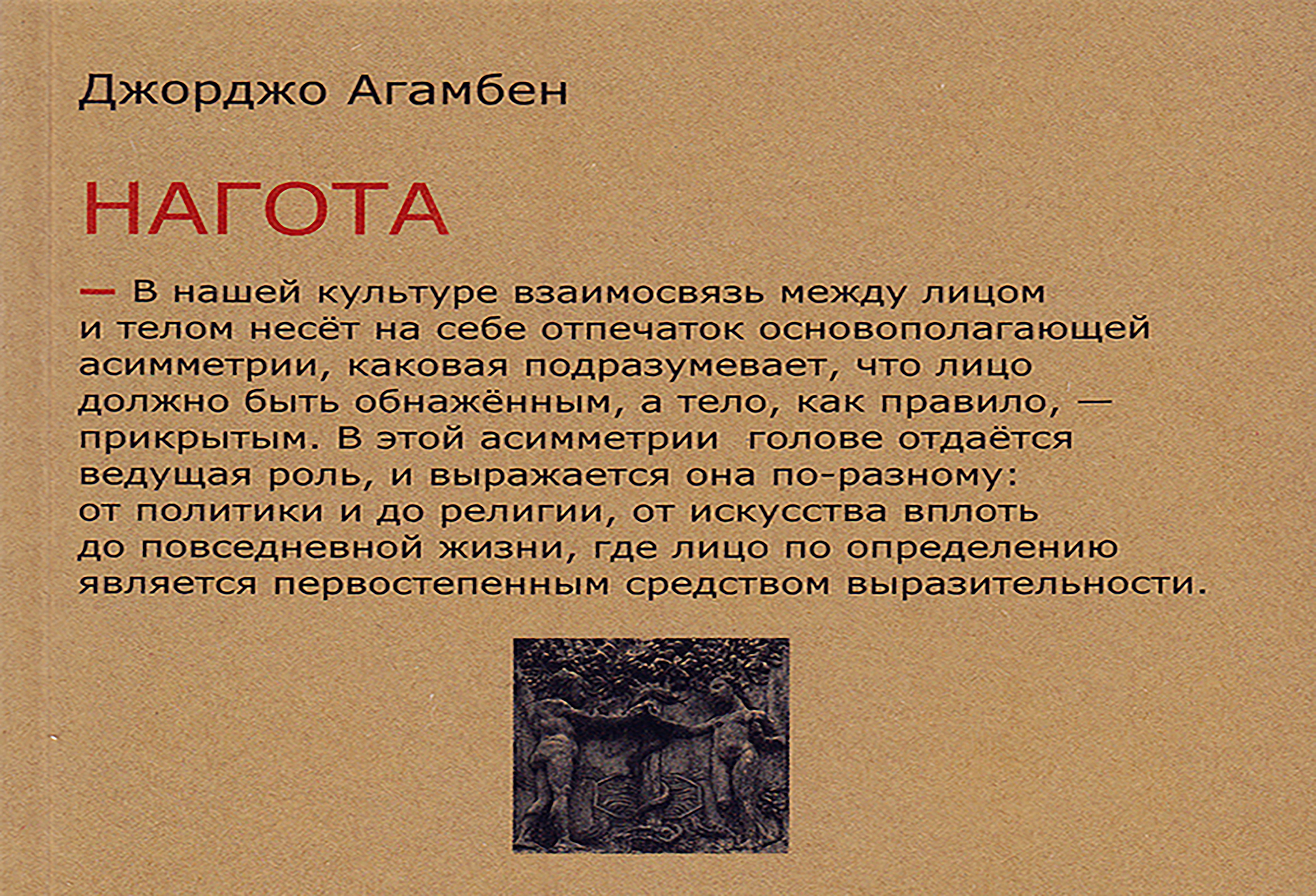 Джорджо Агамбен

НАГОТА

— В нашей культуре взаимосвязь между лицом и телом несёт на себе отпечаток основополагающей асимметрии, каковая подразумевает, что лицо должно быть обнажённым, а тело, как правило, — прикрытым. В этой асимметрии голове отдаётся ведущая роль, и выражается она по-разному: от политики и до религии, от искусства вплоть до повседневной жизни, где лицо по определению является первостепенным средством выразительности.